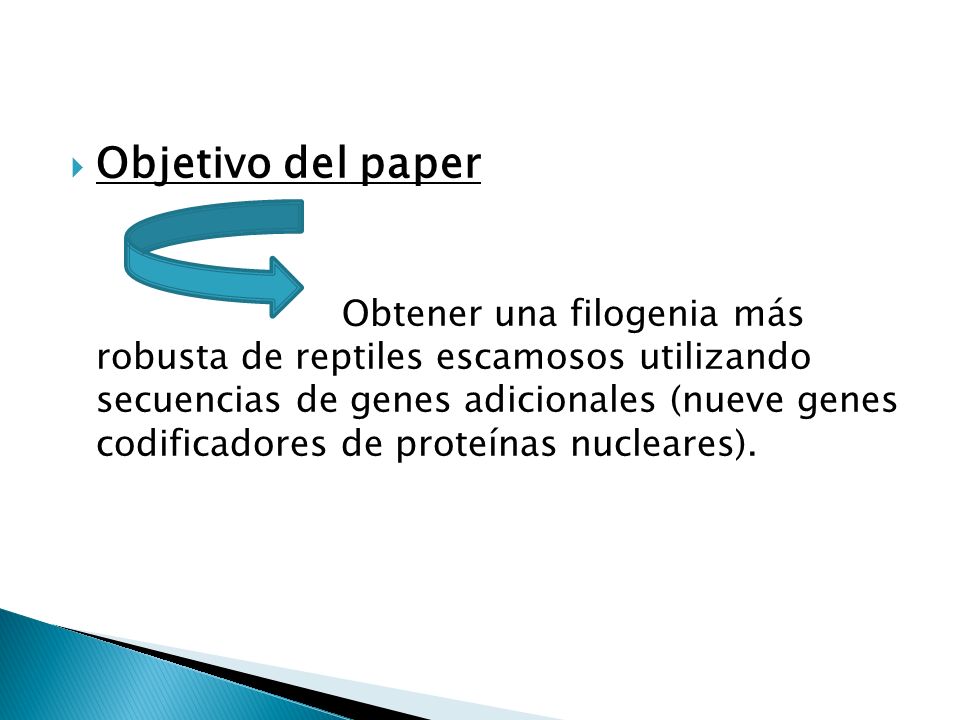 Objetivo del paper

Obtener una filogenia más robusta de reptiles escamosos utilizando secuencias de genes adicionales (nueve genes codificadores de proteínas nucleares).